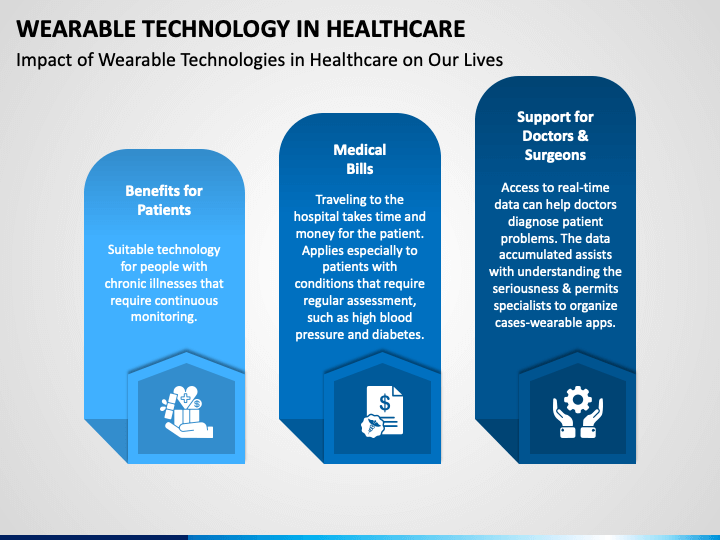 WEARABLE TECHNOLOGY IN HEALTHCARE

Impact of Wearable Technologies in Healthcare on Our Lives

Benefits for Patients

Suitable technology for people with chronic illnesses that require continuous monitoring.

Medical Bills

Traveling to the hospital takes time and money for the patient. Applies especially to patients with conditions that require regular assessment, such as high blood pressure and diabetes.

Support for Doctors & Surgeons

Access to real-time data can help doctors diagnose patient problems. The data accumulated assists with understanding the seriousness & permits specialists to organize cases-wearable apps.